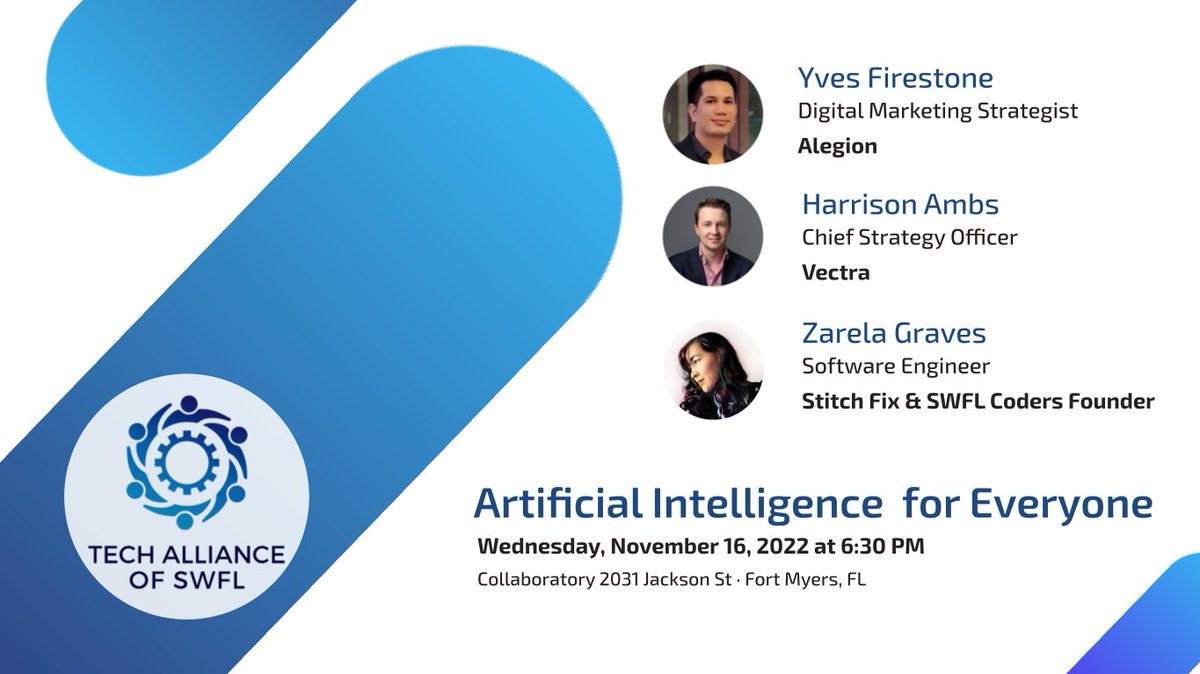 Yves Firestone
Digital Marketing Strategist
Alegion

Harrison Ambs
Chief Strategy Officer
Vectra

Zarela Graves
Software Engineer
Stitch Fix & SWFL Coders Founder

TECH ALLIANCE OF SWFL

Artificial Intelligence for Everyone
Wednesday, November 16, 2022 at 6:30 PM
Collaboratory 2031 Jackson St · Fort Myers, FL